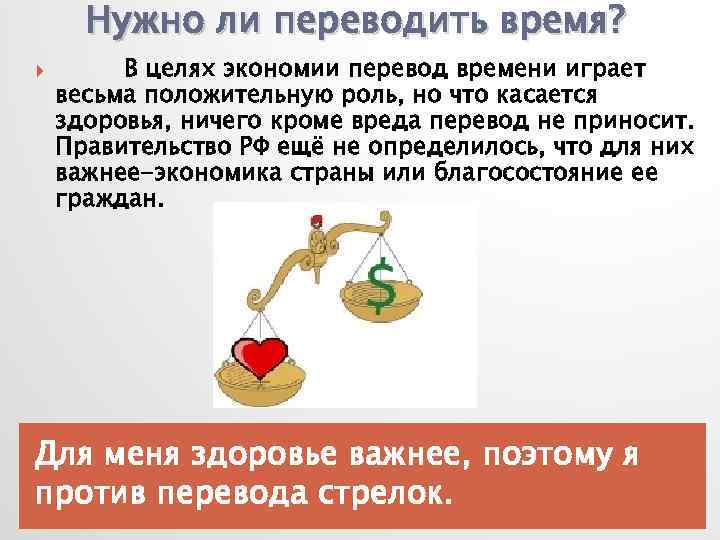 Нужно ли переводить время?

В целях экономии перевод времени играет весьма положительную роль, но что касается здоровья, ничего кроме вреда перевод не приносит. Правительство РФ ещё не определилось, что для них важнее-экономика страны или благосостояние ее граждан.

$

Для меня здоровье важнее, поэтому я против перевода стрелок.